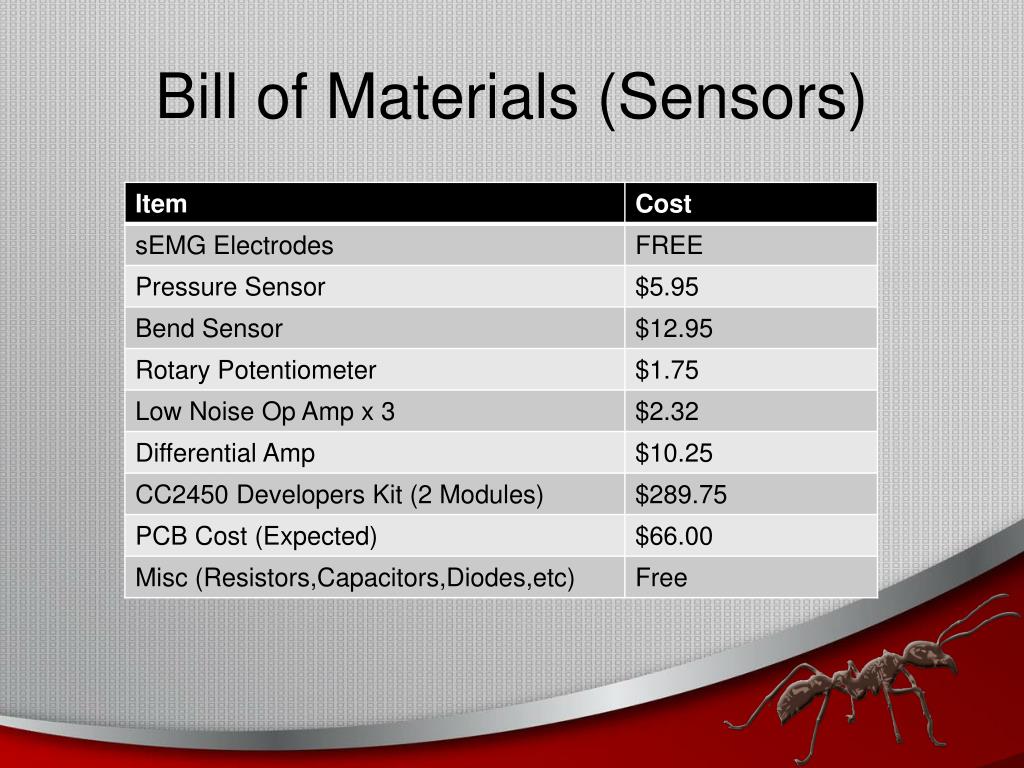 Bill of Materials (Sensors)

| Item | Cost |
|---|---|
| sEMG Electrodes | FREE |
| Pressure Sensor | \$5.95 |
| Bend Sensor | \$12.95 |
| Rotary Potentiometer | \$1.75 |
| Low Noise Op Amp x 3 | \$2.32 |
| Differential Amp | \$10.25 |
| CC2450 Developers Kit (2 Modules) | \$289.75 |
| PCB Cost (Expected) | \$66.00 |
| Misc (Resistors,Capacitors,Diodes,etc) | Free |